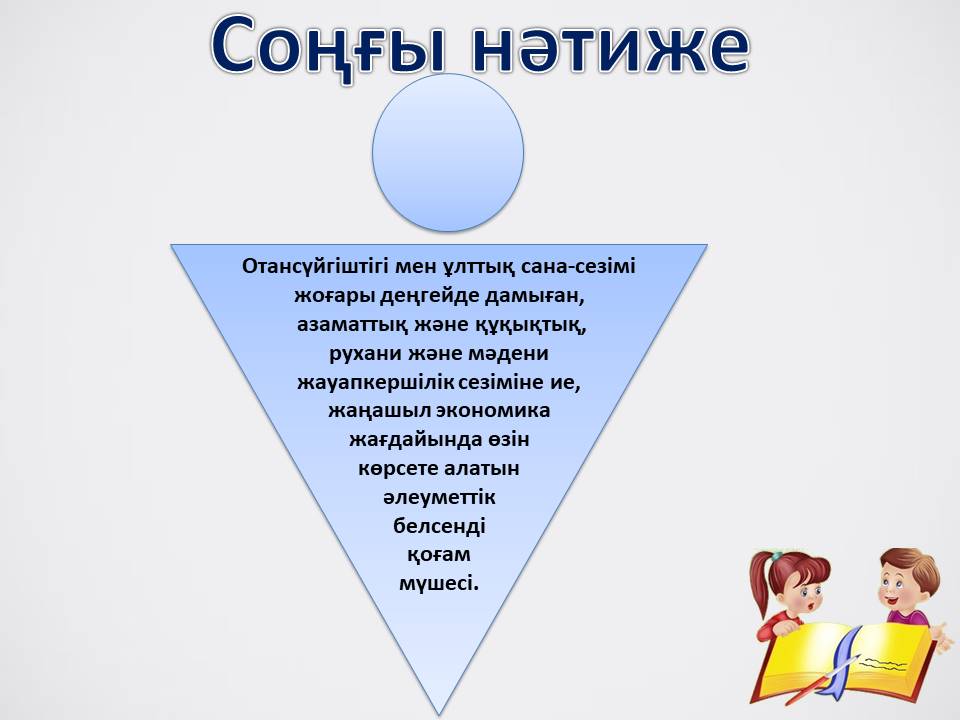 Соңғы нәтиже

Отансүйгіштігі мен ұлттық сана-сезімі жоғары деңгейде дамыған, азаматтық және құқықтық, рухани және мәдени жауапкершілік сезіміне ие, жаңашыл экономика жағдайында өзін көрсете алатын әлеуметтік белсенді қоғам мүшесі.